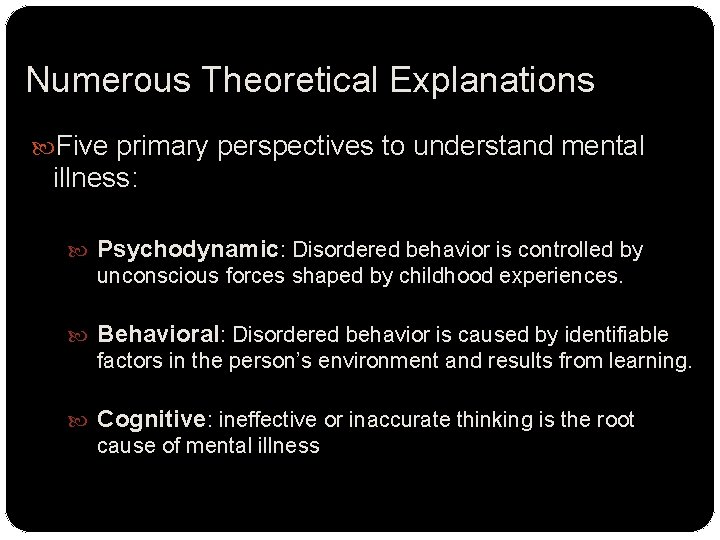 Numerous Theoretical Explanations

Five primary perspectives to understand mental illness:

Psychodynamic: Disordered behavior is controlled by unconscious forces shaped by childhood experiences.

Behavioral: Disordered behavior is caused by identifiable factors in the person's environment and results from learning.

Cognitive: ineffective or inaccurate thinking is the root cause of mental illness